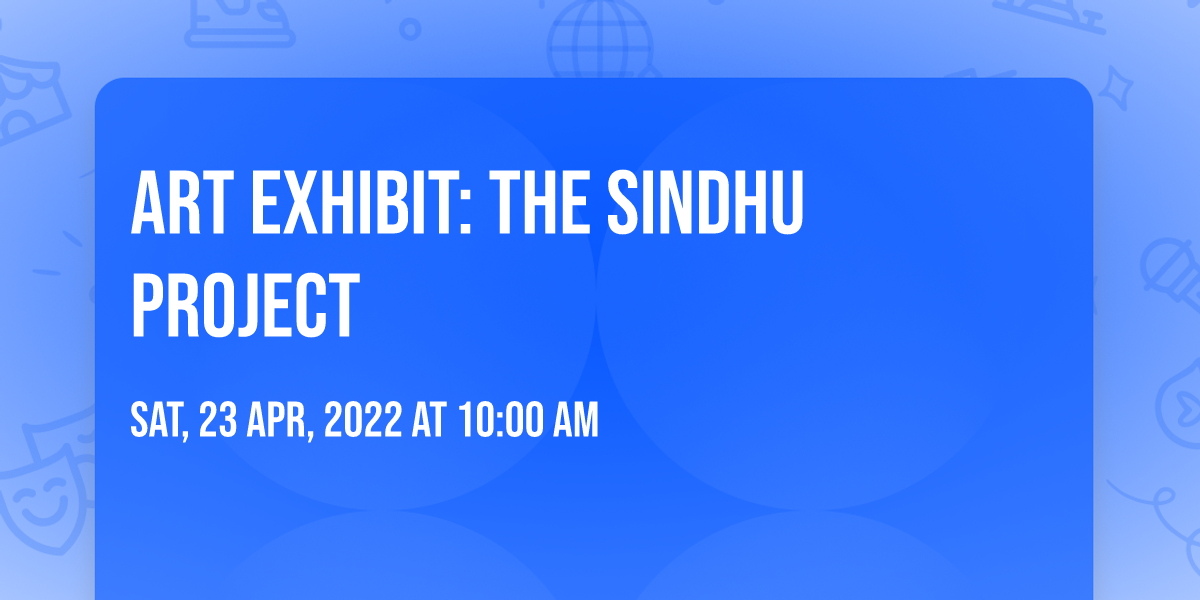 ART EXHIBIT: THE SINDHU PROJECT

SAT, 23 APR, 2022 AT 10:00 AM